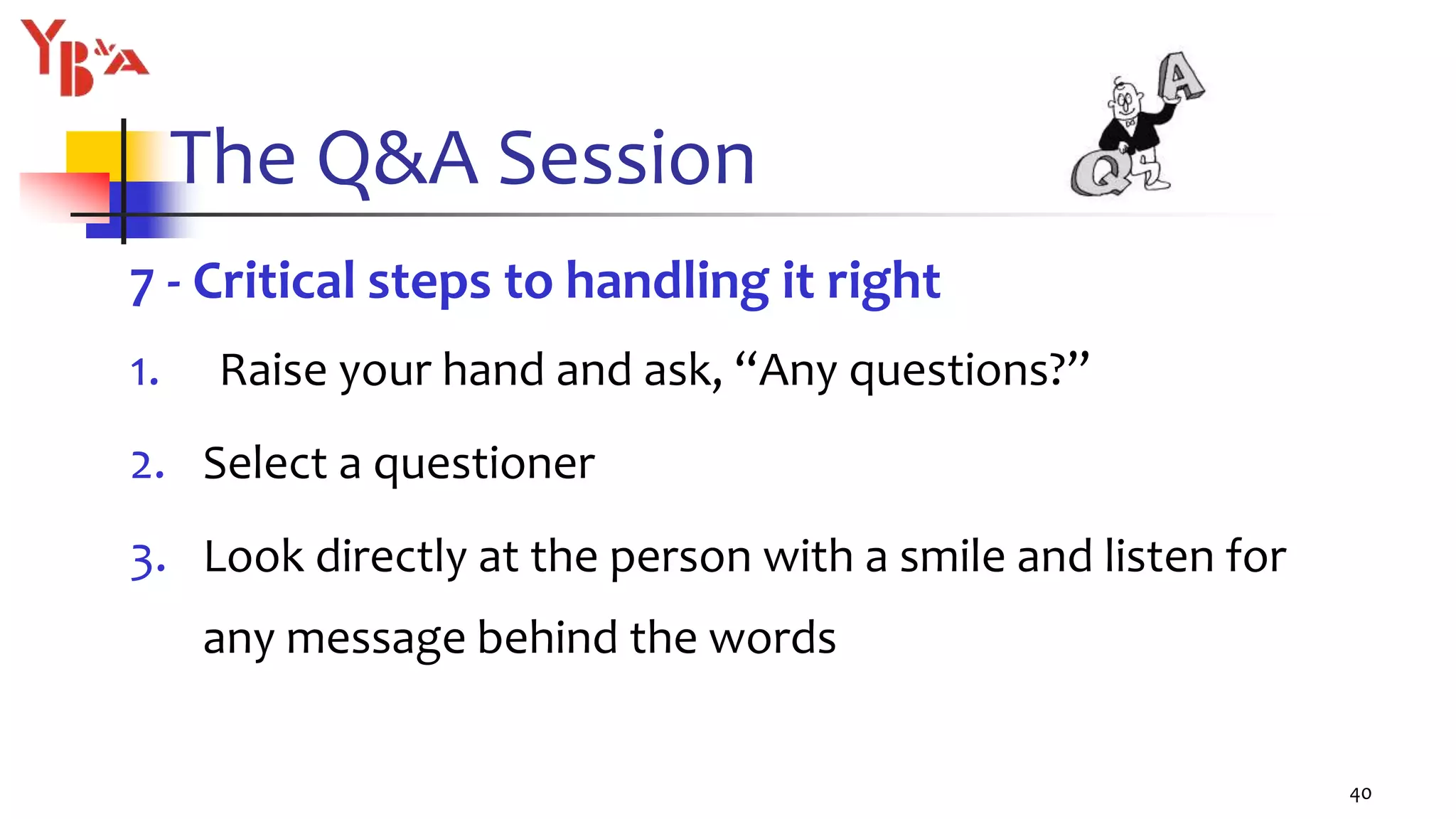 YB&A

The Q&A Session

Q A

7 - Critical steps to handling it right

1. Raise your hand and ask, “Any questions?”

2. Select a questioner

3. Look directly at the person with a smile and listen for any message behind the words

40